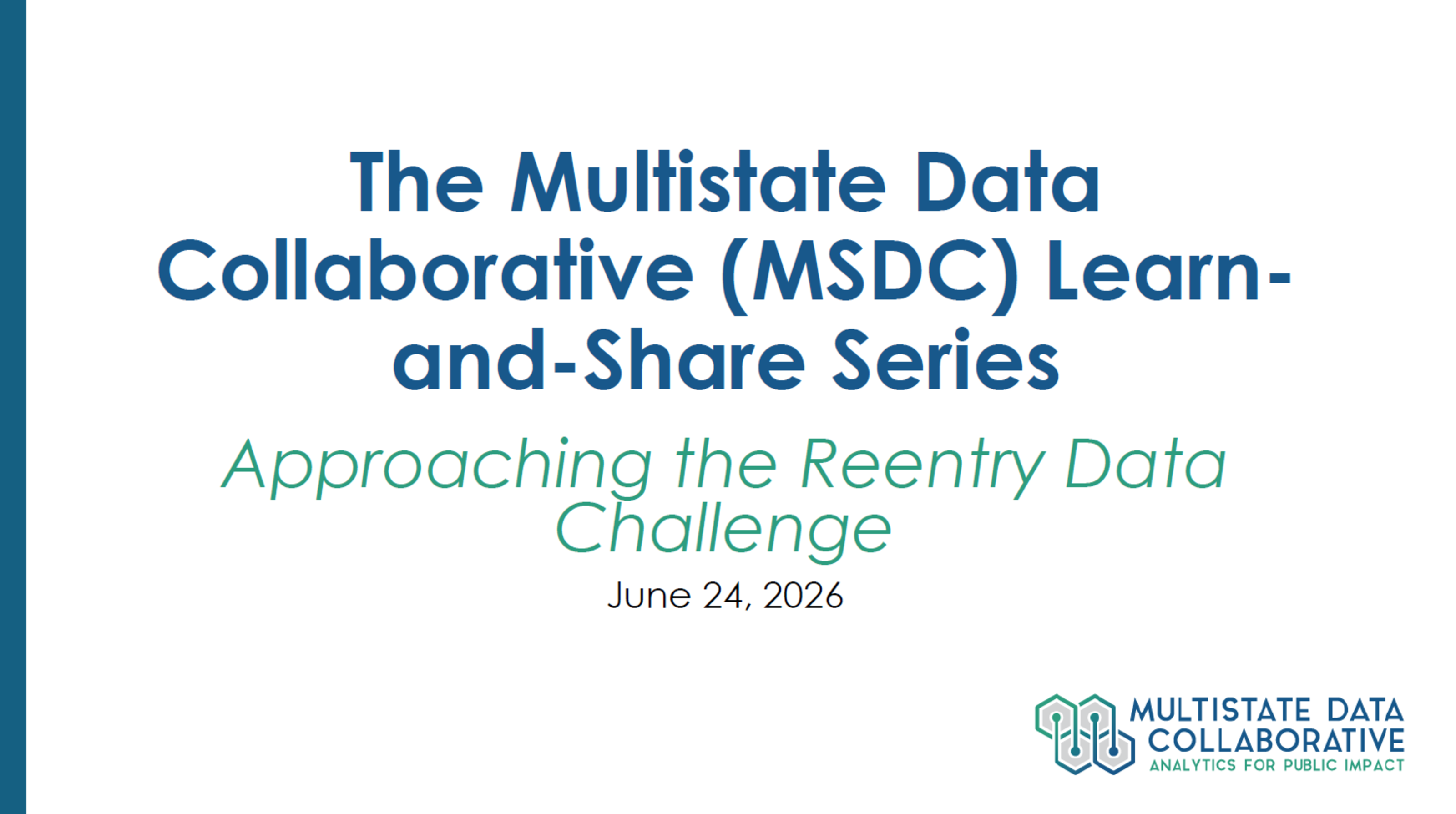 The Multistate Data Collaborative (MSDC) Learn-and-Share Series

Approaching the Reentry Data Challenge

June 24, 2026

MULTISTATE DATA COLLABORATIVE
ANALYTICS FOR PUBLIC IMPACT